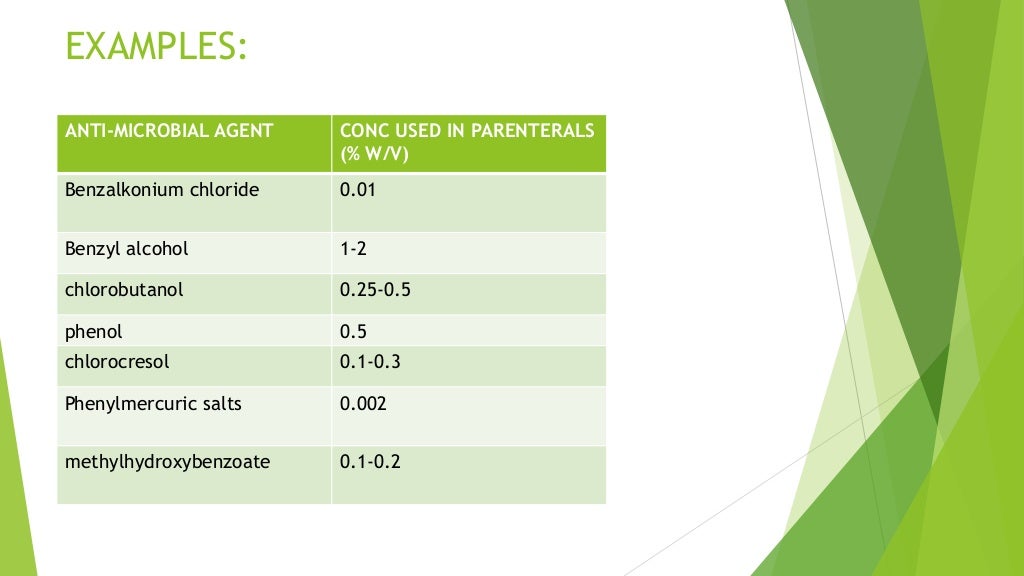 EXAMPLES:

| ANTI-MICROBIAL AGENT | CONC USED IN PARENTERALS (% W/V) |
|---|---|
| Benzalkonium chloride | 0.01 |
| Benzyl alcohol | 1-2 |
| chlorobutanol | 0.25-0.5 |
| phenol | 0.5 |
| chlorocresol | 0.1-0.3 |
| Phenylmercuric salts | 0.002 |
| methylhydroxybenzoate | 0.1-0.2 |